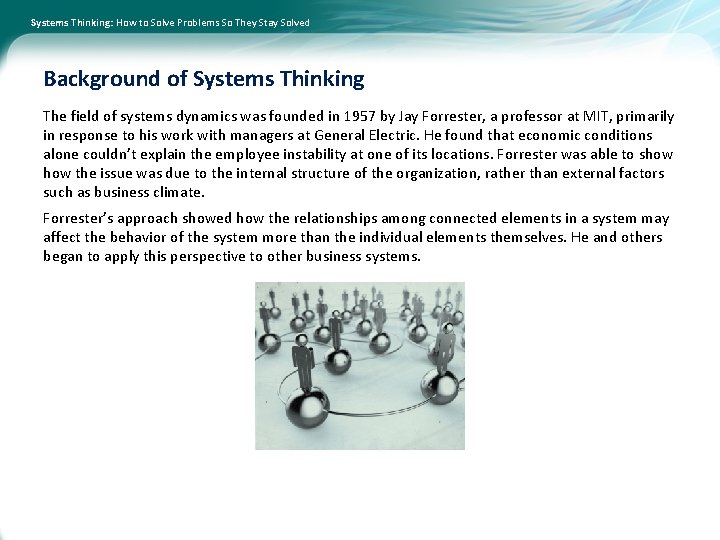 Systems Thinking: How to Solve Problems So They Stay Solved

Background of Systems Thinking

The field of systems dynamics was founded in 1957 by Jay Forrester, a professor at MIT, primarily in response to his work with managers at General Electric. He found that economic conditions alone couldn't explain the employee instability at one of its locations. Forrester was able to show how the issue was due to the internal structure of the organization, rather than external factors such as business climate.

Forrester's approach showed how the relationships among connected elements in a system may affect the behavior of the system more than the individual elements themselves. He and others began to apply this perspective to other business systems.